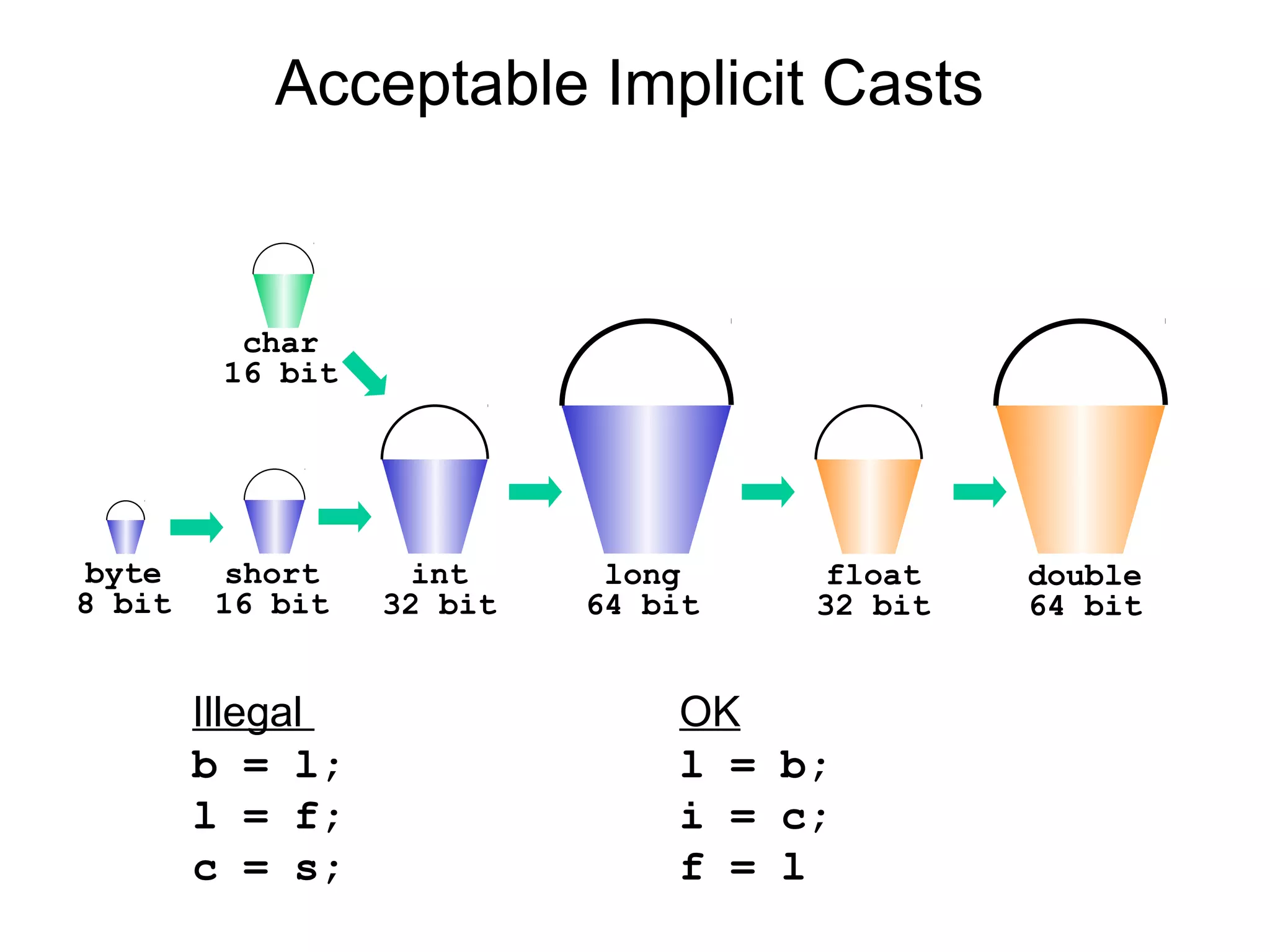 Acceptable Implicit Casts

char
16 bit

byte
8 bit

short
16 bit

int
32 bit

long
64 bit

float
32 bit

double
64 bit

Illegal
b = l;
l = f;
c = s;

OK
l = b;
i = c;
f = l